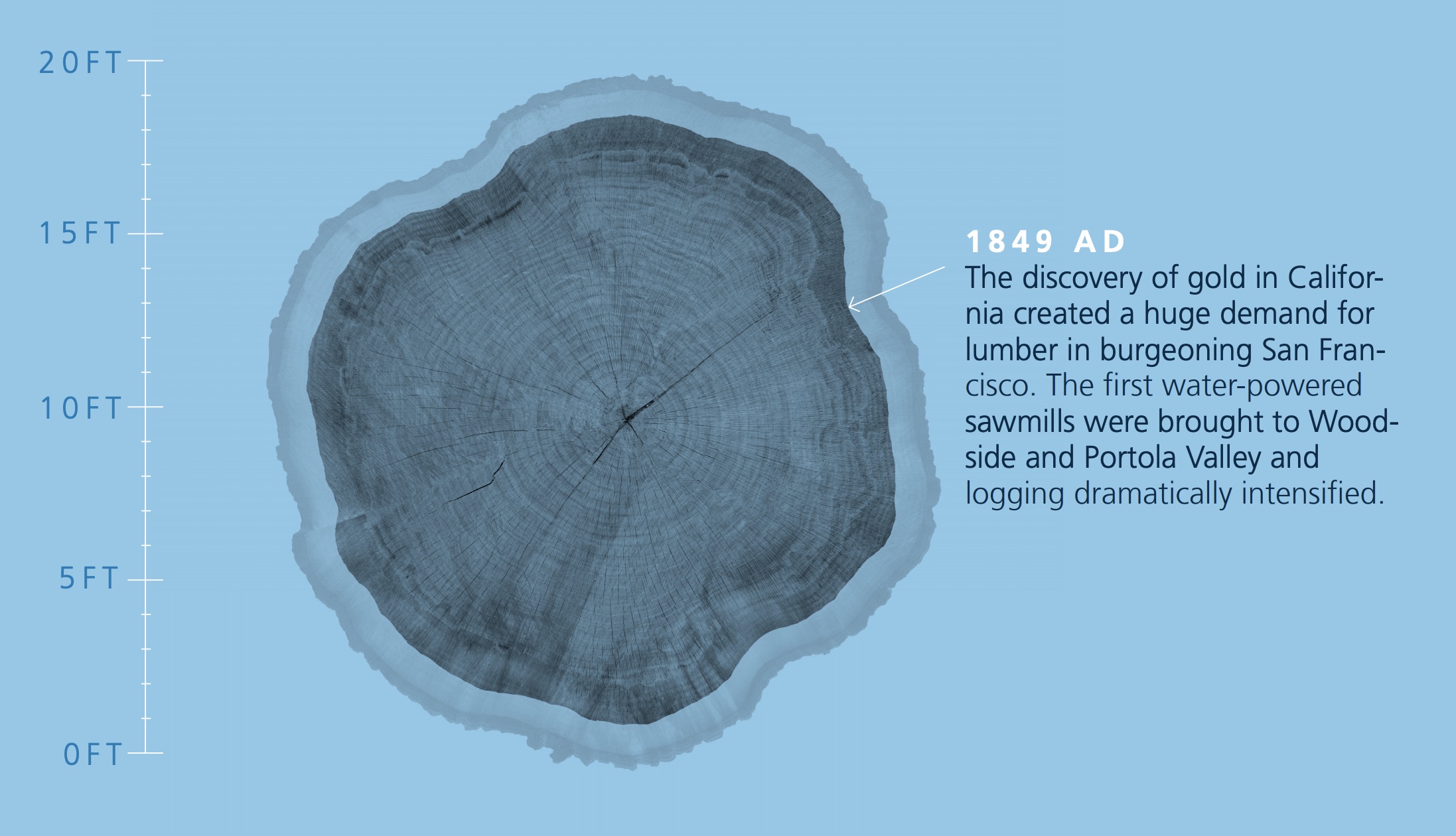 20FT

15FT

10FT

5FT

0FT

1849 AD
The discovery of gold in California created a huge demand for lumber in burgeoning San Francisco. The first water-powered sawmills were brought to Woodside and Portola Valley and logging dramatically intensified.